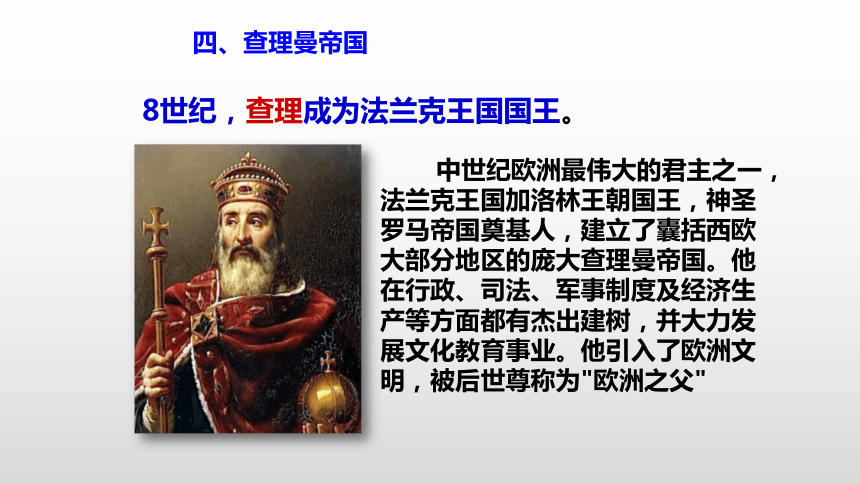 四、查理曼帝国

8世纪，查理成为法兰克王国国王。

中世纪欧洲最伟大的君主之一，法兰克王国加洛林王朝国王，神圣罗马帝国奠基人，建立了囊括西欧大部分地区的庞大查理曼帝国。他在行政、司法、军事制度及经济生产等方面都有杰出建树，并大力发展文化教育事业。他引入了欧洲文明，被后世尊称为"欧洲之父"